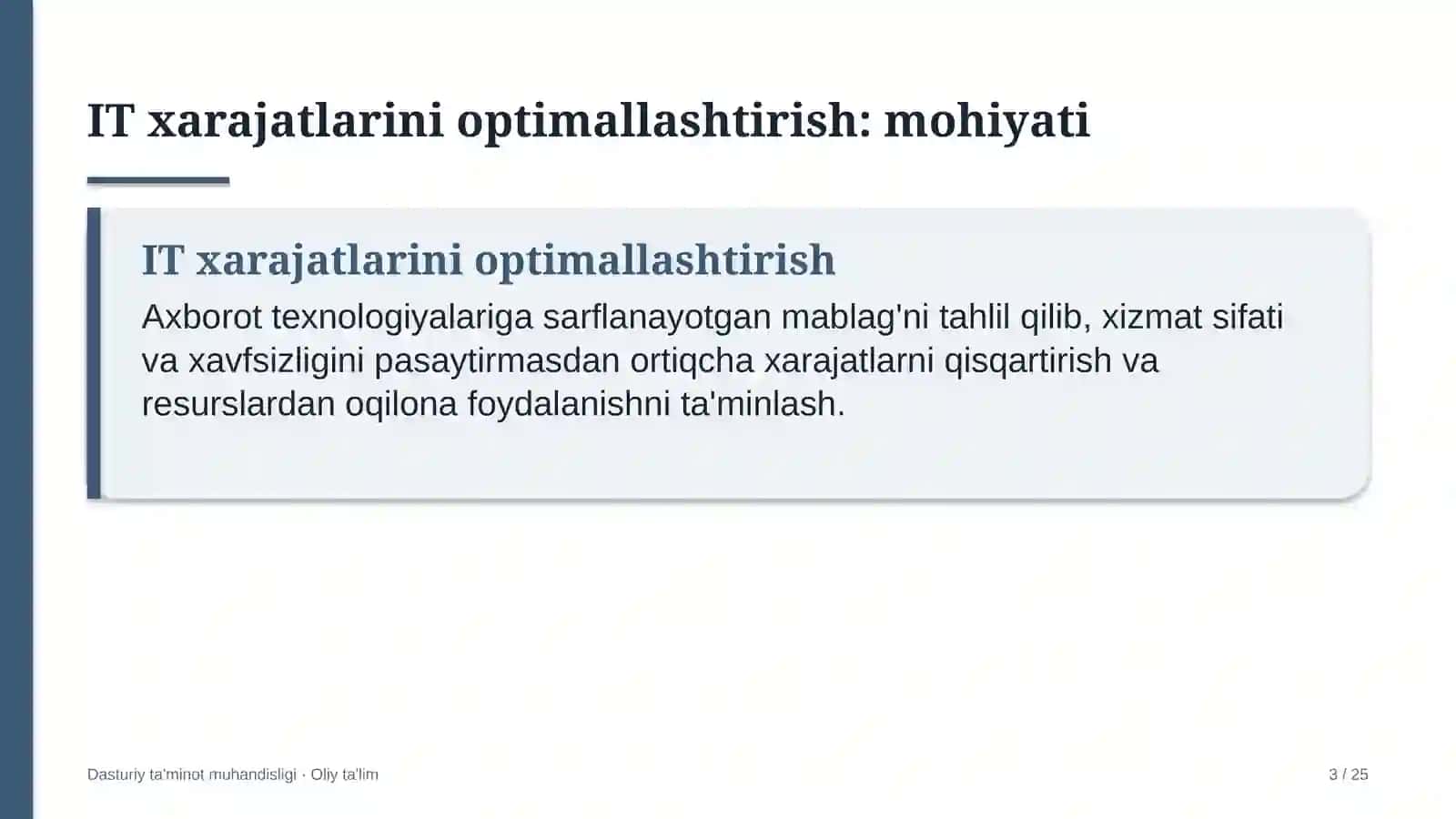 IT xarajatlarini optimallashtirish: mohiyati

IT xarajatlarini optimallashtirish

Axborot texnologiyalariga sarflanayotgan mablag'ni tahlil qilib, xizmat sifati va xavfsizligini pasaytirmasdan ortiqcha xarajatlarni qisqartirish va resurslardan oqilona foydalanishni ta'minlash.

Dasturiy ta'minot muhandisligi · Oliy ta'lim

3 / 25